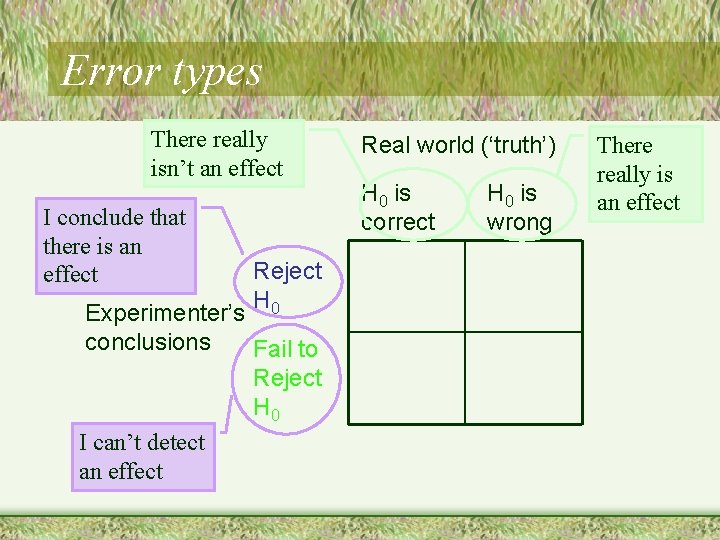 Error types

There really isn't an effect

Real world ('truth')

There really is an effect

$H_0$ is correct

$H_0$ is wrong

I conclude that there is an effect

Reject $H_0$

Experimenter's conclusions

Fail to Reject $H_0$

I can't detect an effect